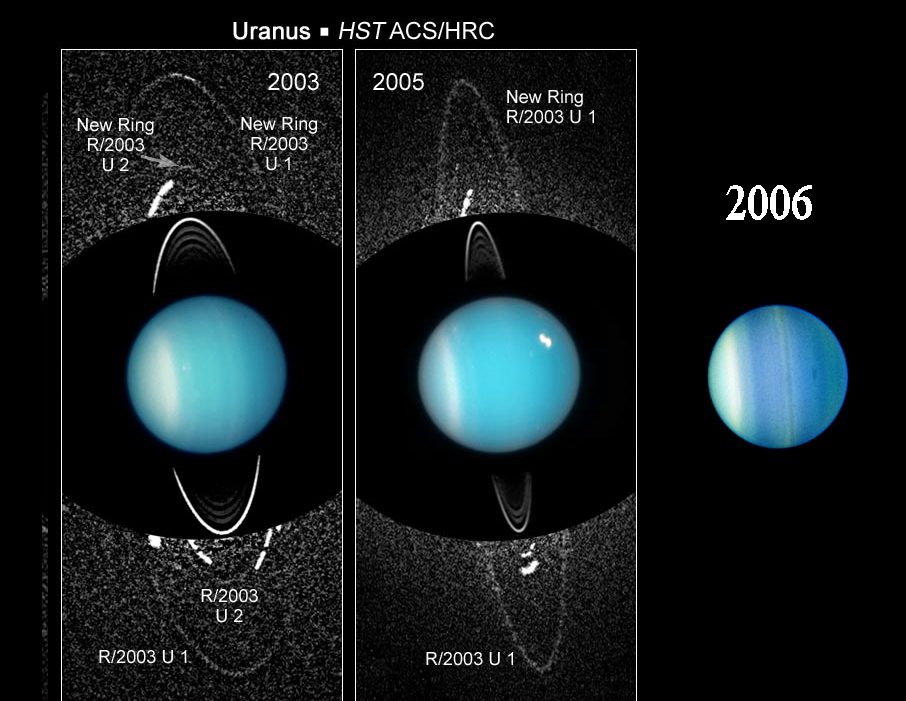 Uranus ▪ HST ACS/HRC

2003

New Ring R/2003 U 2

New Ring R/2003 U 1

R/2003 U 2

R/2003 U 1

2005

New Ring R/2003 U 1

R/2003 U 1

2006